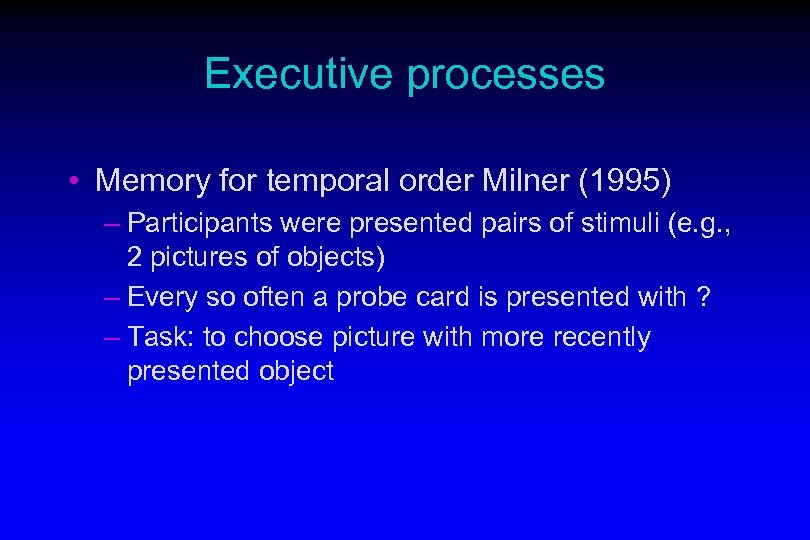 Executive processes

• Memory for temporal order Milner (1995)
– Participants were presented pairs of stimuli (e.g., 2 pictures of objects)
– Every so often a probe card is presented with ?
– Task: to choose picture with more recently presented object